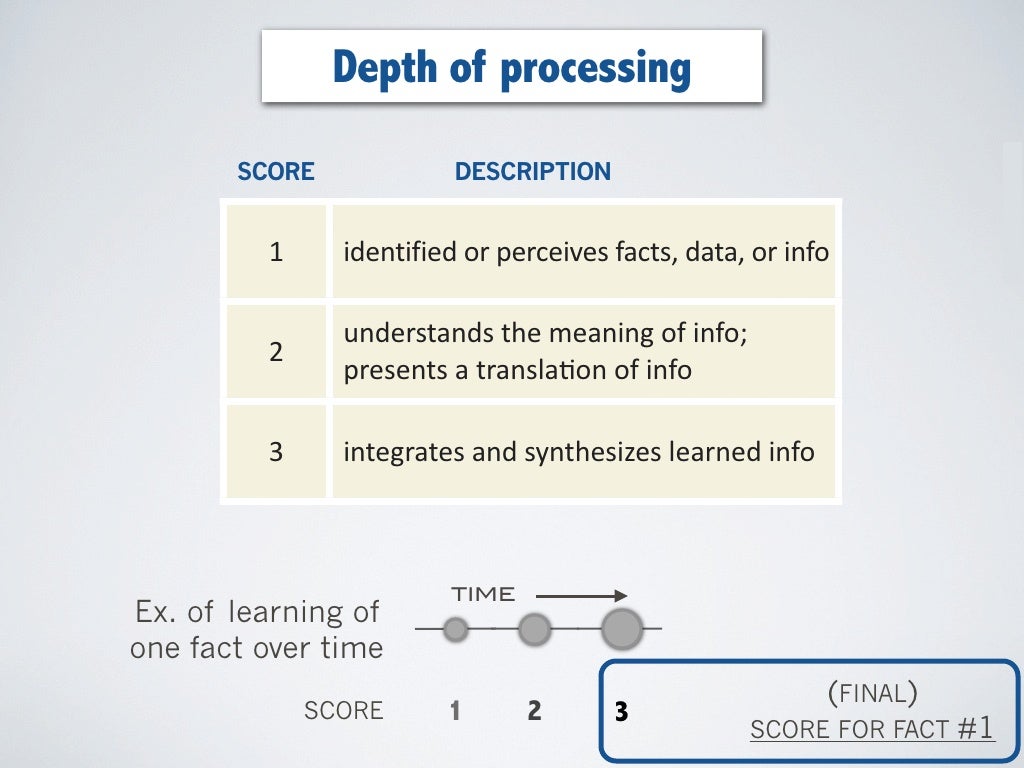 Depth of processing

| SCORE | DESCRIPTION |
|---|---|
| 1 | identified or perceives facts, data, or info |
| 2 | understands the meaning of info; presents a translation of info |
| 3 | integrates and synthesizes learned info |

Ex. of learning of one fact over time

TIME

SCORE 1 2 3

(FINAL)
SCORE FOR FACT #1